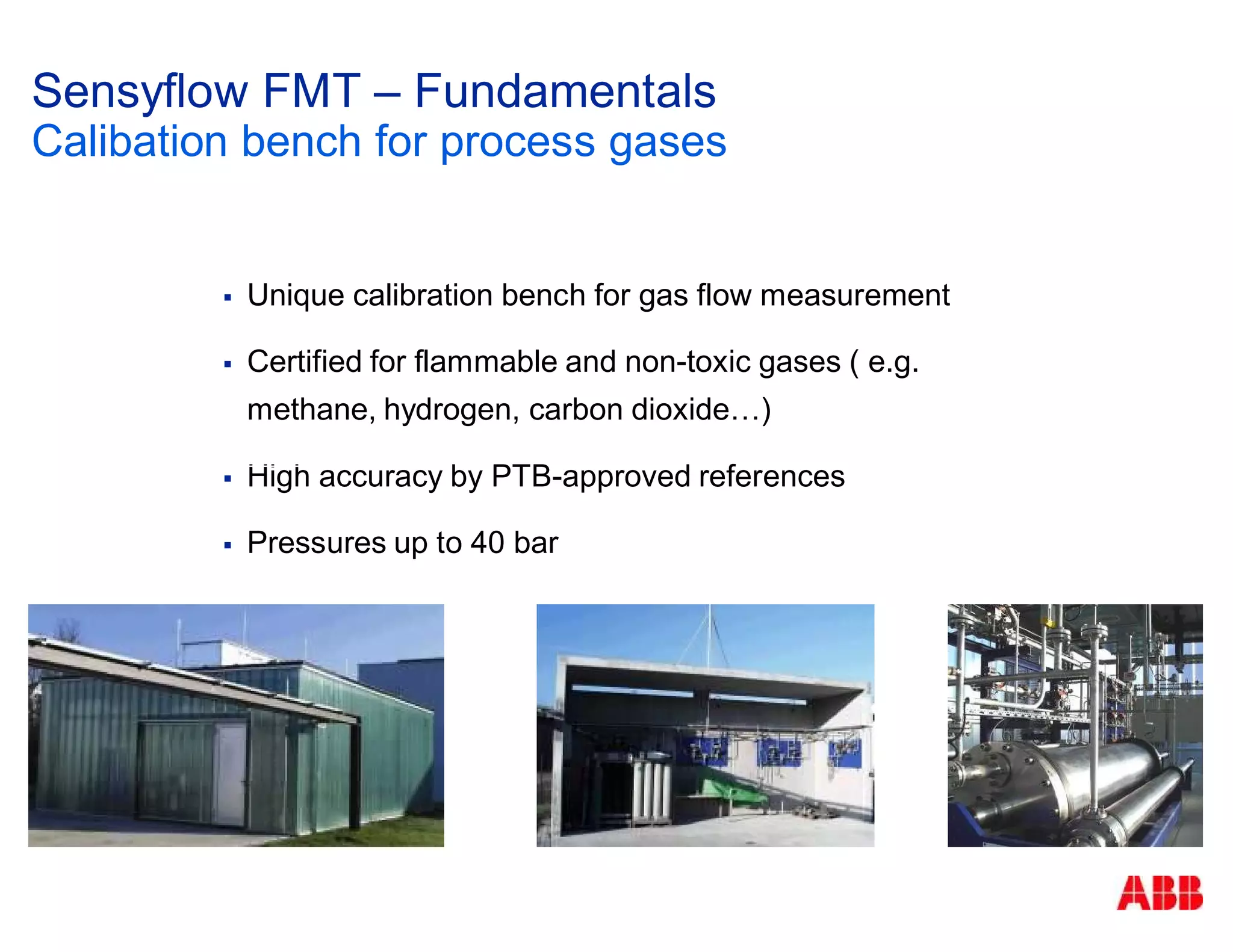 Sensyflow FMT – Fundamentals
Calibation bench for process gases

▪ Unique calibration bench for gas flow measurement

▪ Certified for flammable and non-toxic gases ( e.g. methane, hydrogen, carbon dioxide…)

▪ High accuracy by PTB-approved references

▪ Pressures up to 40 bar

ABB